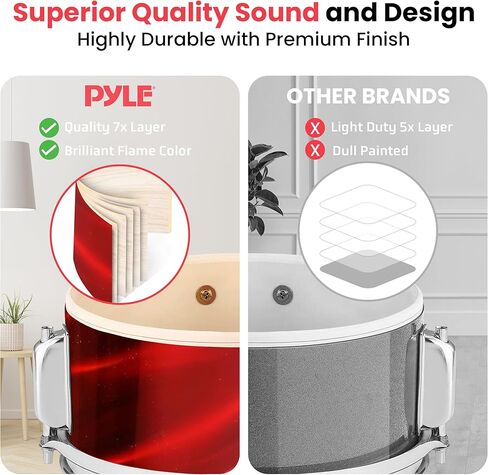 Superior Quality Sound and Design
Highly Durable with Premium Finish

PYLE
Quality 7x Layer
Brilliant Flame Color

OTHER BRANDS
X Light Duty 5x Layer
X Dull Painted